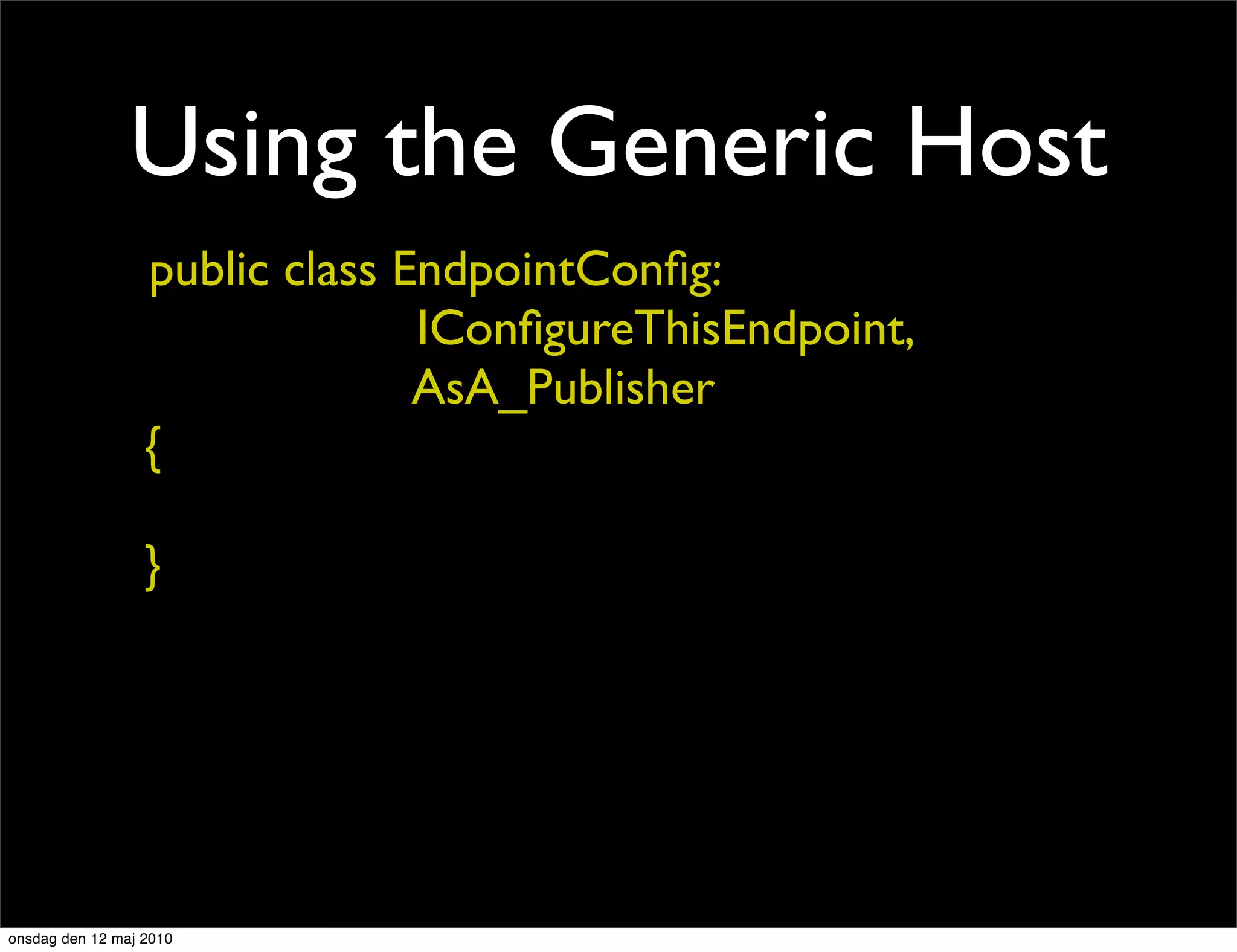 Using the Generic Host

public class EndpointConfig:
IConfigureThisEndpoint,
AsA_Publisher
{

}

onsdag den 12 maj 2010